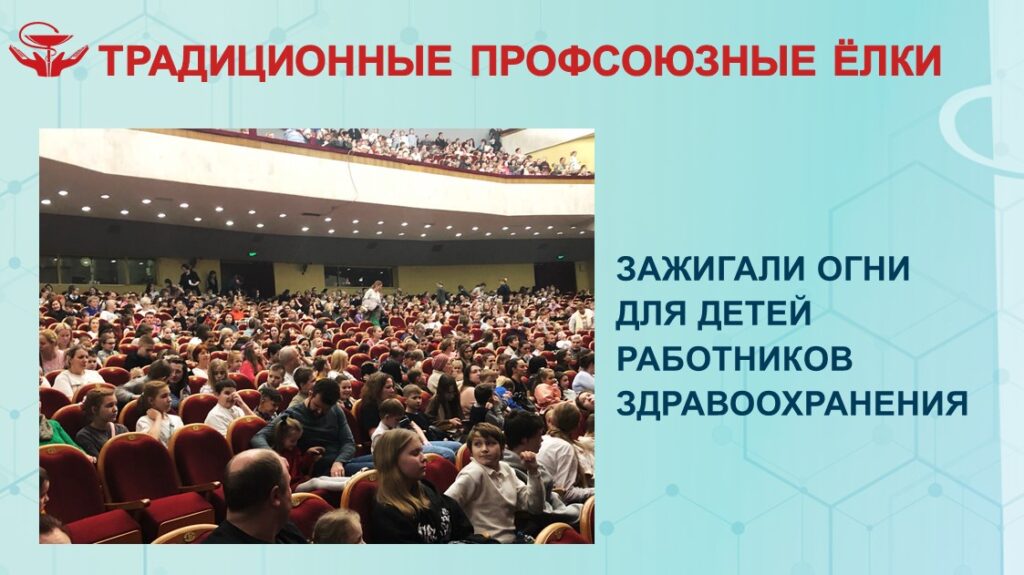 ТРАДИЦИОННЫЕ ПРОФСОЮЗНЫЕ ЁЛКИ

ЗАЖИГАЛИ ОГНИ ДЛЯ ДЕТЕЙ РАБОТНИКОВ ЗДРАВООХРАНЕНИЯ